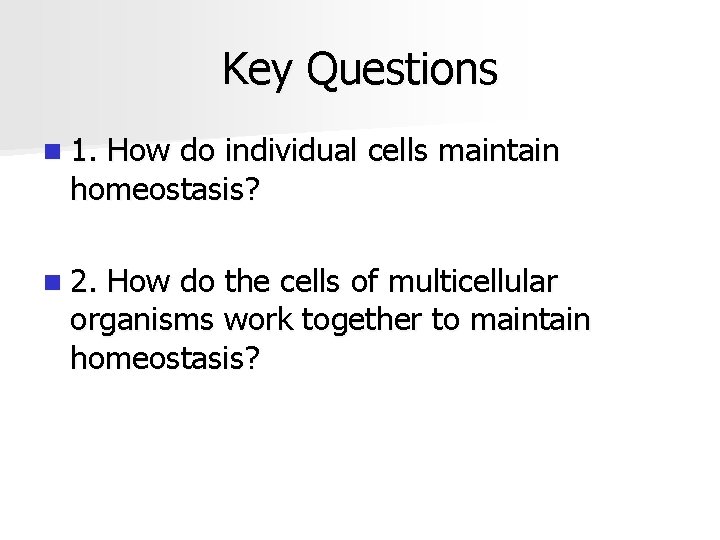 Key Questions

1. How do individual cells maintain homeostasis?

2. How do the cells of multicellular organisms work together to maintain homeostasis?